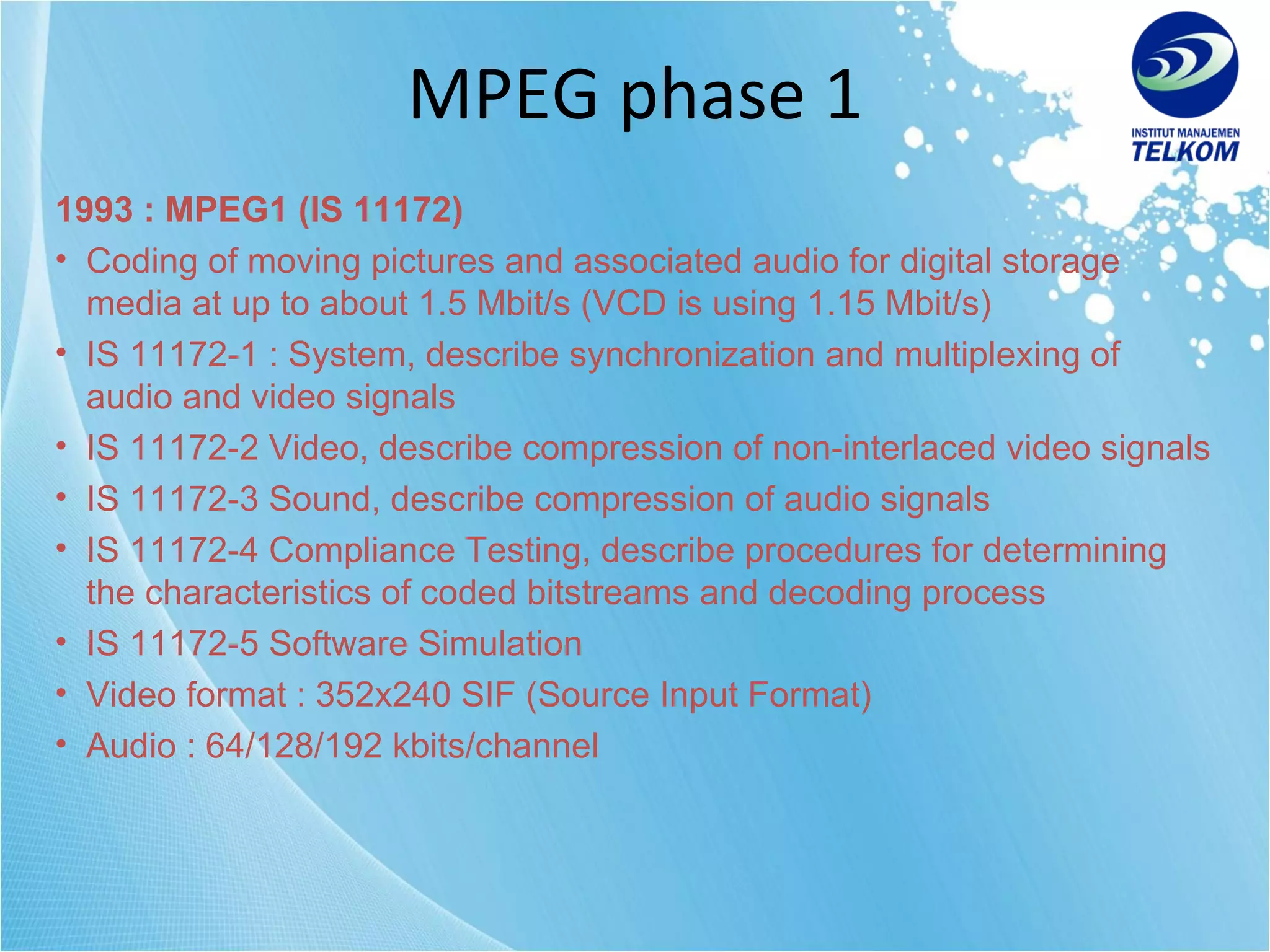 MPEG phase 1

INSTITUT MANAJEMEN
TELKOM

1993 : MPEG1 (IS 11172)

• Coding of moving pictures and associated audio for digital storage media at up to about 1.5 Mbit/s (VCD is using 1.15 Mbit/s)
• IS 11172-1 : System, describe synchronization and multiplexing of audio and video signals
• IS 11172-2 Video, describe compression of non-interlaced video signals
• IS 11172-3 Sound, describe compression of audio signals
• IS 11172-4 Compliance Testing, describe procedures for determining the characteristics of coded bitstreams and decoding process
• IS 11172-5 Software Simulation
• Video format : 352x240 SIF (Source Input Format)
• Audio : 64/128/192 kbits/channel